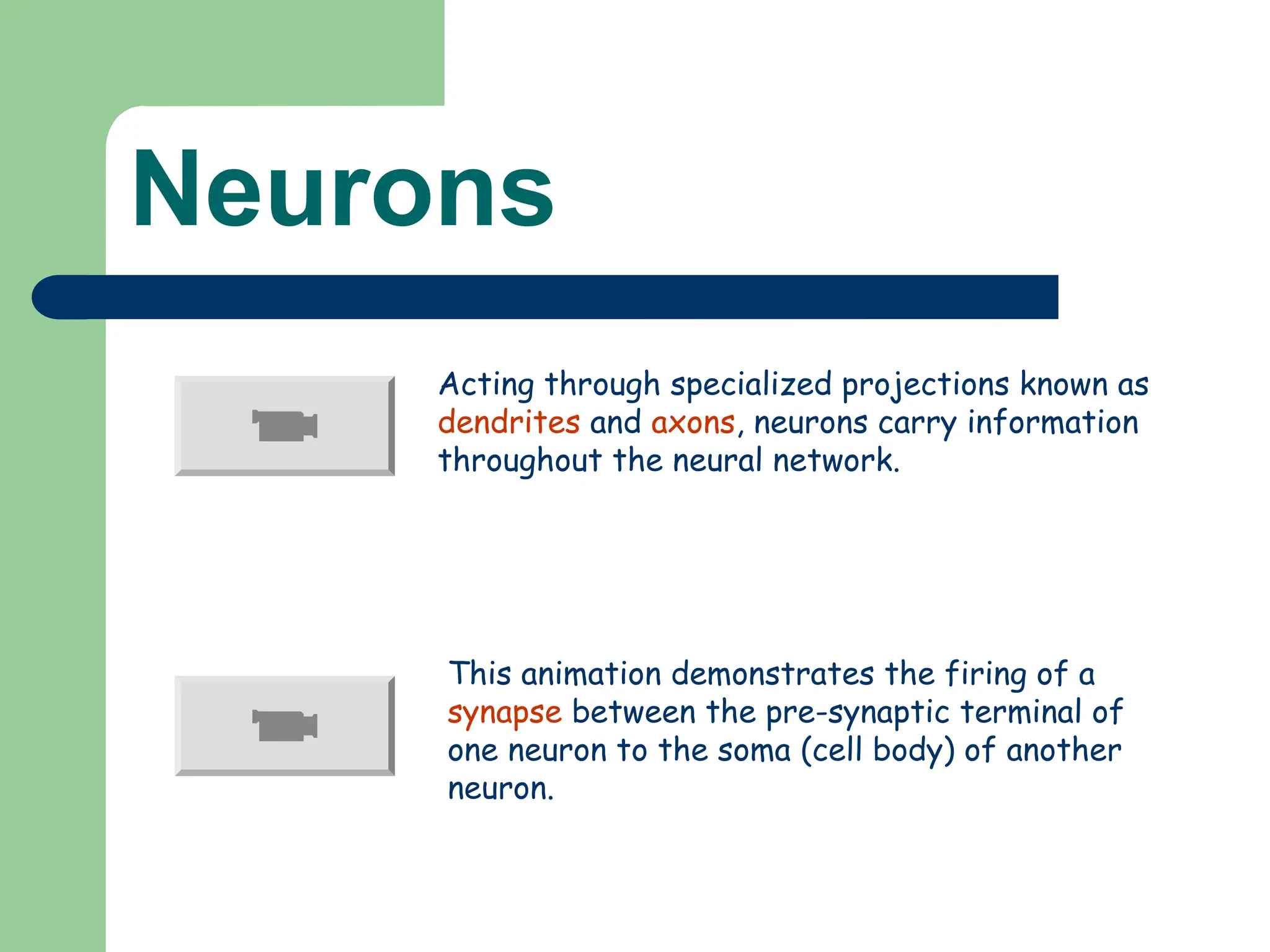 Neurons

Acting through specialized projections known as dendrites and axons, neurons carry information throughout the neural network.

This animation demonstrates the firing of a synapse between the pre-synaptic terminal of one neuron to the soma (cell body) of another neuron.